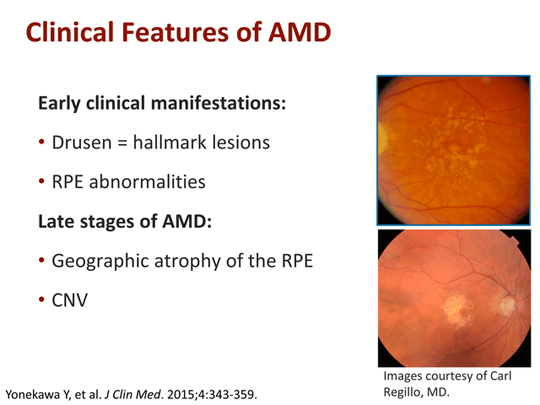 Clinical Features of AMD

Early clinical manifestations:

• Drusen = hallmark lesions

• RPE abnormalities

Late stages of AMD:

• Geographic atrophy of the RPE

• CNV

Images courtesy of Carl Regillo, MD.

Yonekawa Y, et al. J Clin Med. 2015;4:343-359.